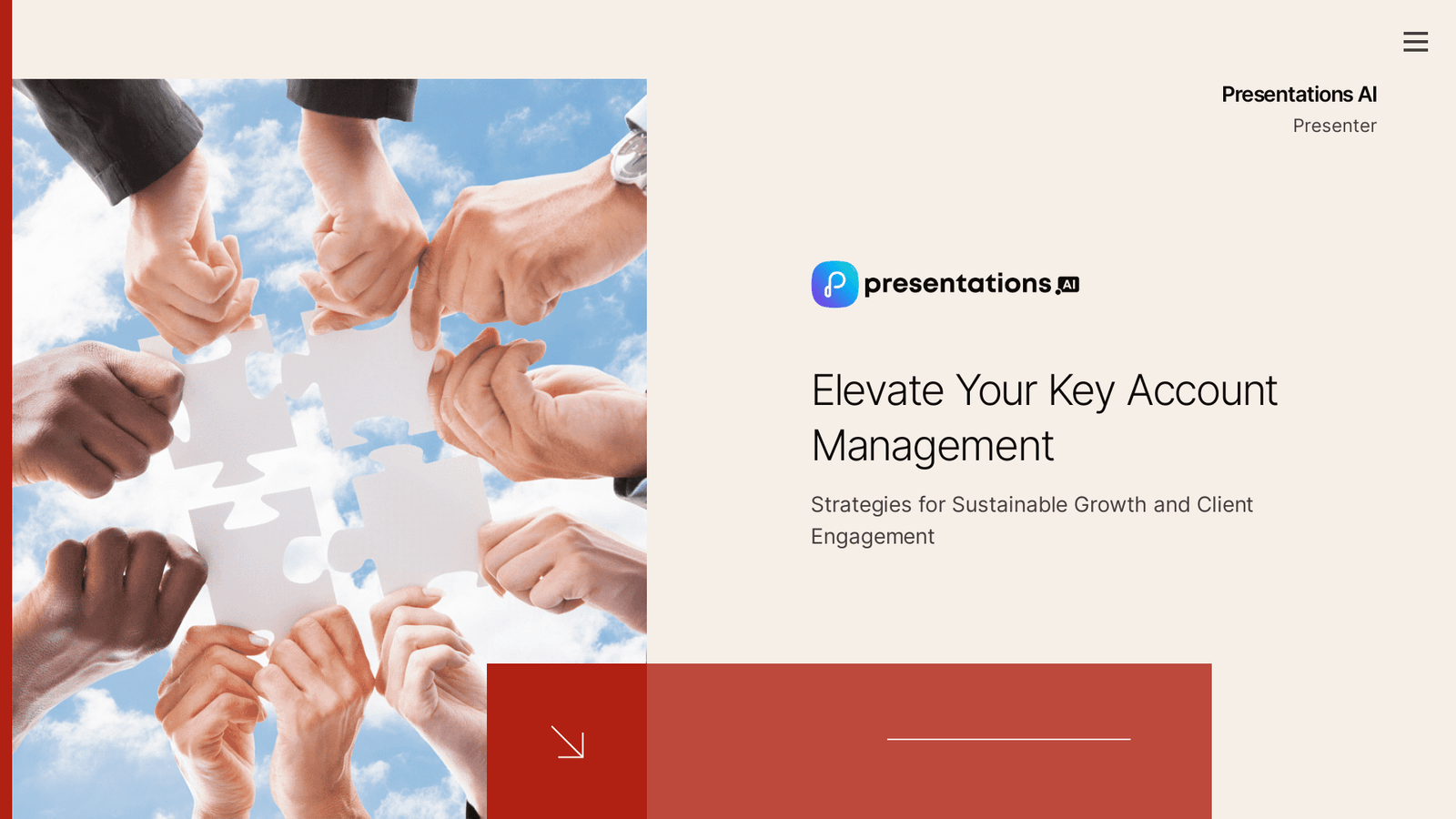 Presentations AI
Presenter

presentations.AI

Elevate Your Key Account Management

Strategies for Sustainable Growth and Client Engagement